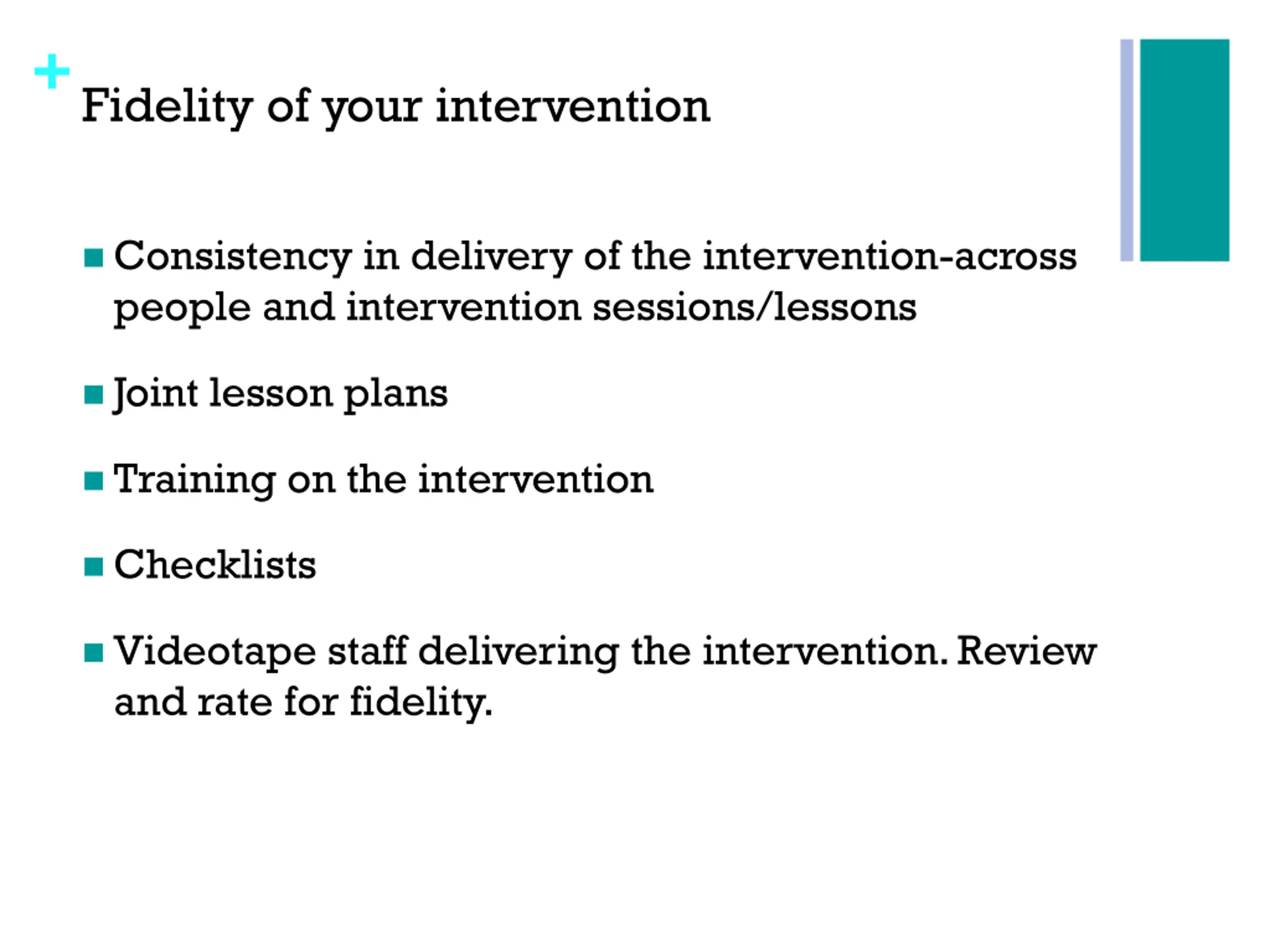 +
Fidelity of your intervention

- Consistency in delivery of the intervention-across people and intervention sessions/lessons
- Joint lesson plans
- Training on the intervention
- Checklists
- Videotape staff delivering the intervention. Review and rate for fidelity.